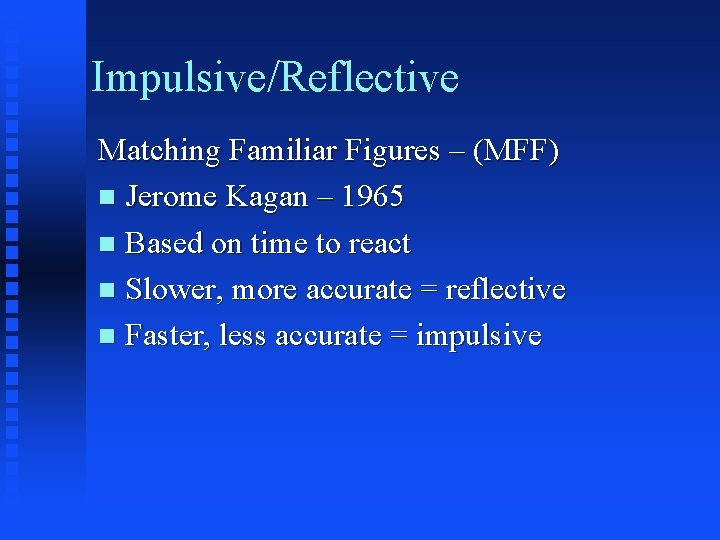 Impulsive/Reflective

Matching Familiar Figures – (MFF)

- Jerome Kagan – 1965
- Based on time to react
- Slower, more accurate = reflective
- Faster, less accurate = impulsive